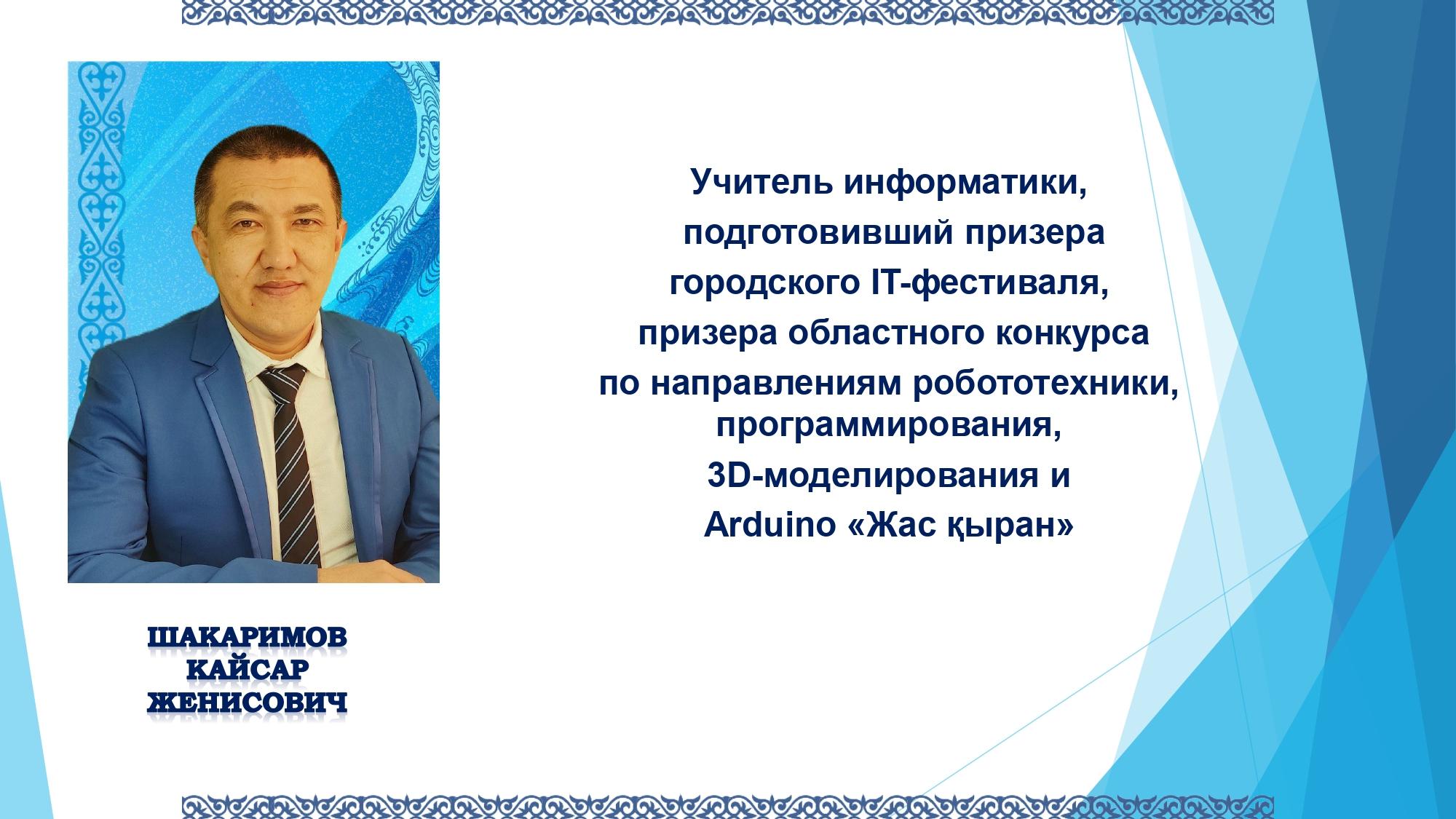 Учитель информатики,
подготовивший призера
городского IT-фестиваля,
призера областного конкурса
по направлениям робототехники,
программирования,
3D-моделирования и
Arduino «Жас қыран»

ШАКАРИМОВ
КАЙСАР
ЖЕНИСОВИЧ